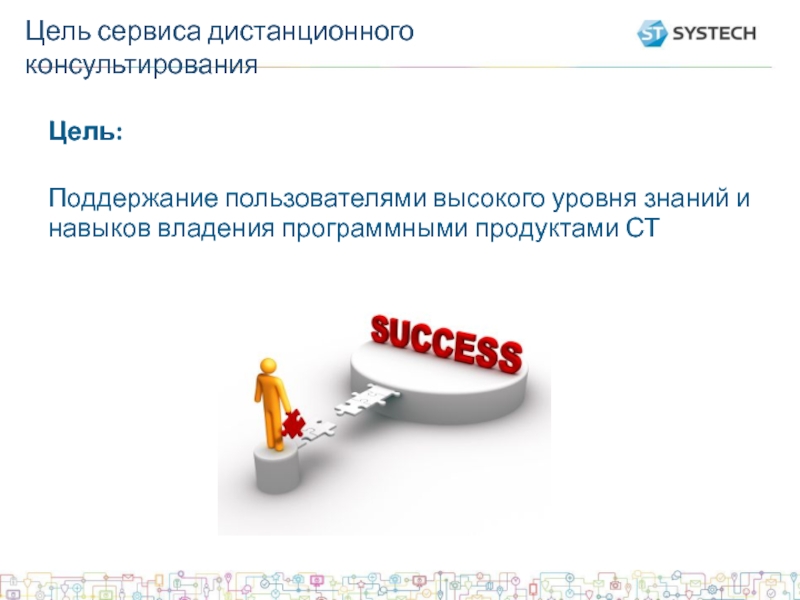 Цель сервиса дистанционного консультирования

ST SYSTECH

Цель:

Поддержание пользователями высокого уровня знаний и навыков владения программными продуктами СТ

SUCCESS